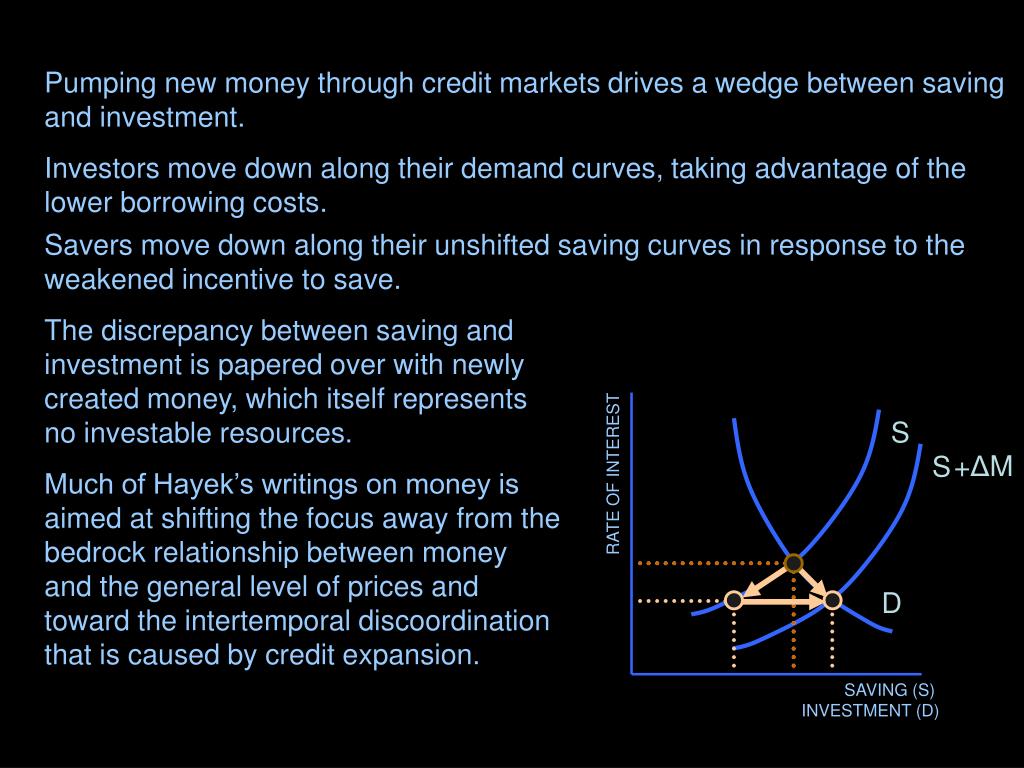 Pumping new money through credit markets drives a wedge between saving and investment.

Investors move down along their demand curves, taking advantage of the lower borrowing costs.

Savers move down along their unshifted saving curves in response to the weakened incentive to save.

The discrepancy between saving and investment is papered over with newly created money, which itself represents no investable resources.

Much of Hayek's writings on money is aimed at shifting the focus away from the bedrock relationship between money and the general level of prices and toward the intertemporal discoordination that is caused by credit expansion.

RATE OF INTEREST

S

S+ΔM

D

SAVING (S)
INVESTMENT (D)